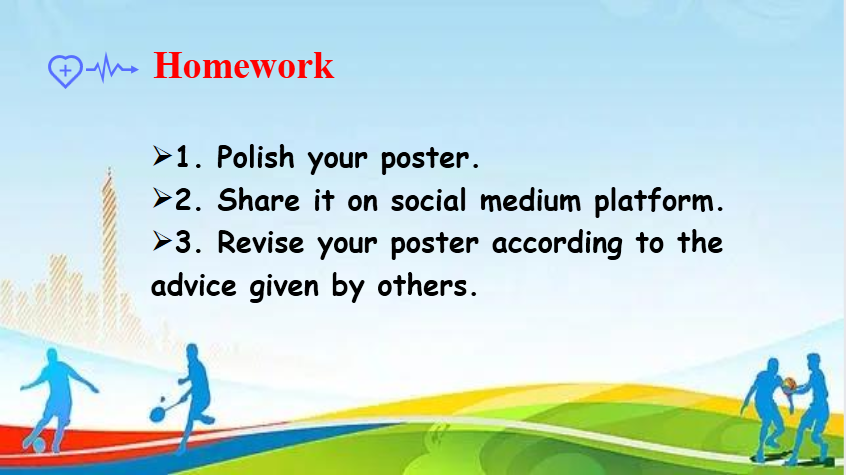 Homework

➢1. Polish your poster.
➢2. Share it on social medium platform.
➢3. Revise your poster according to the advice given by others.